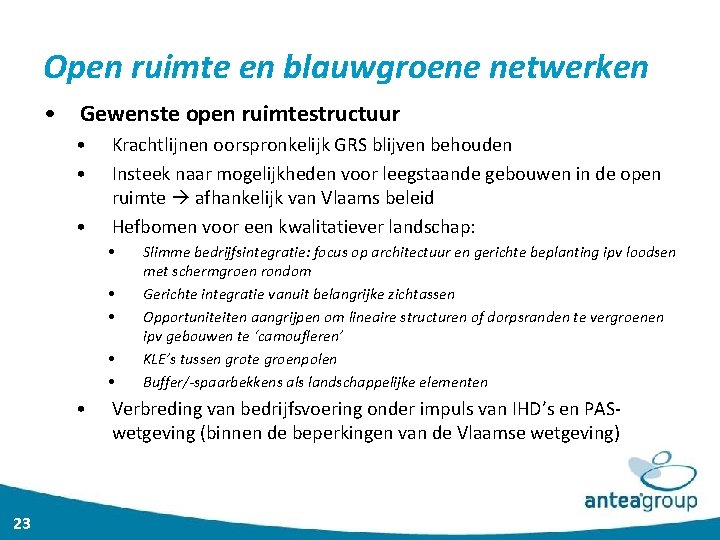 Open ruimte en blauwgroene netwerken

• Gewenste open ruimtestructuur
  • Krachtlijnen oorspronkelijk GRS blijven behouden
  • Insteek naar mogelijkheden voor leegstaande gebouwen in de open ruimte → afhankelijk van Vlaams beleid
  • Hefbomen voor een kwalitatiever landschap:
    • Slimme bedrijfsintegratie: focus op architectuur en gerichte beplanting ipv loodsen met schermgroen rondom
    • Gerichte integratie vanuit belangrijke zichtassen
    • Opportuniteiten aangrijpen om lineaire structuren of dorpsranden te vergroenen ipv gebouwen te 'camoufleren'
    • KLE's tussen grote groenpolen
    • Buffer/-spaarbekkens als landschappelijke elementen
  • Verbreding van bedrijfsvoering onder impuls van IHD's en PAS-wetgeving (binnen de beperkingen van de Vlaamse wetgeving)

anteagroup

23